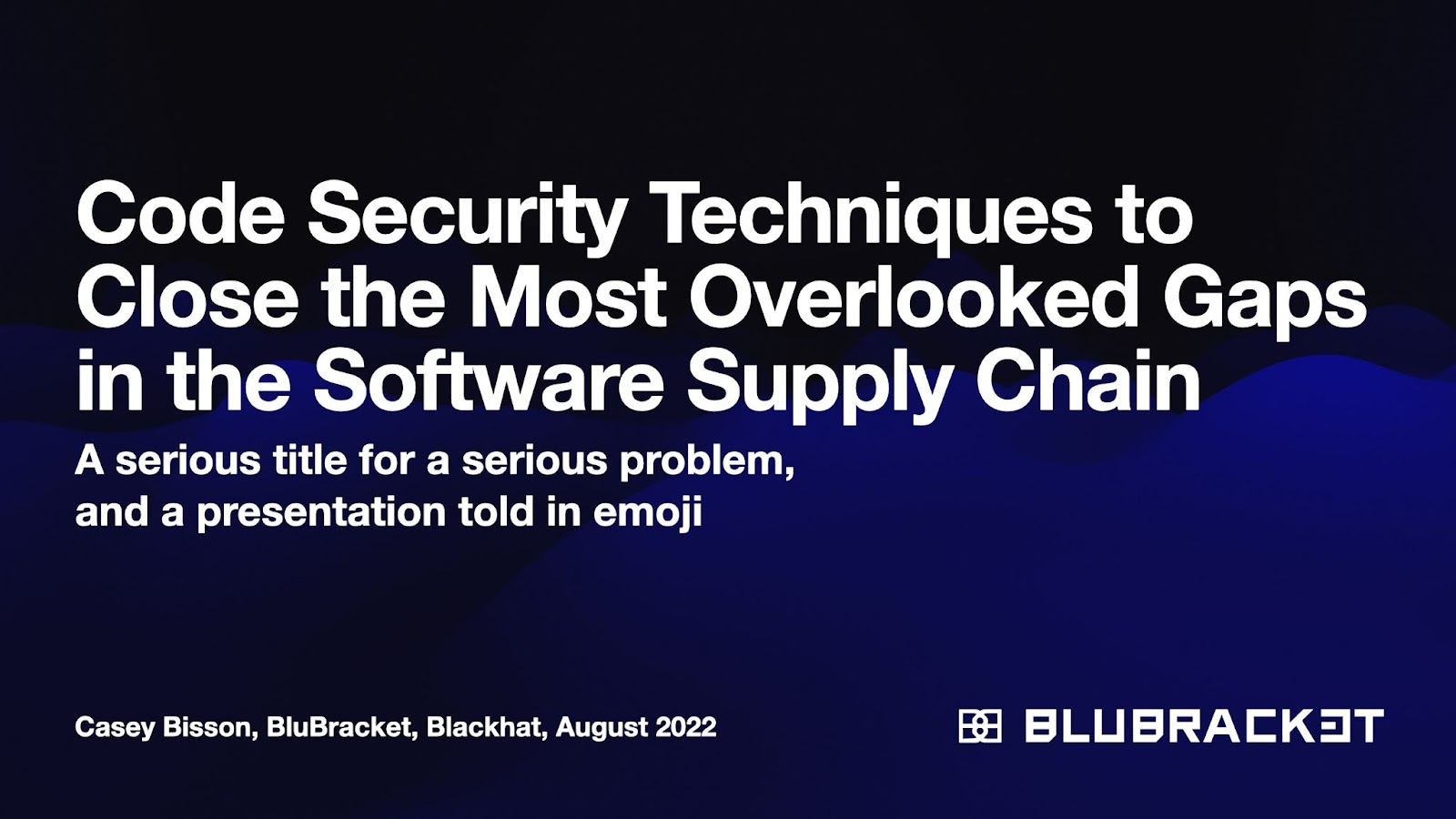 Code Security Techniques to Close the Most Overlooked Gaps in the Software Supply Chain

A serious title for a serious problem, and a presentation told in emoji

Casey Bisson, BluBracket, Blackhat, August 2022

BLUBRACKET